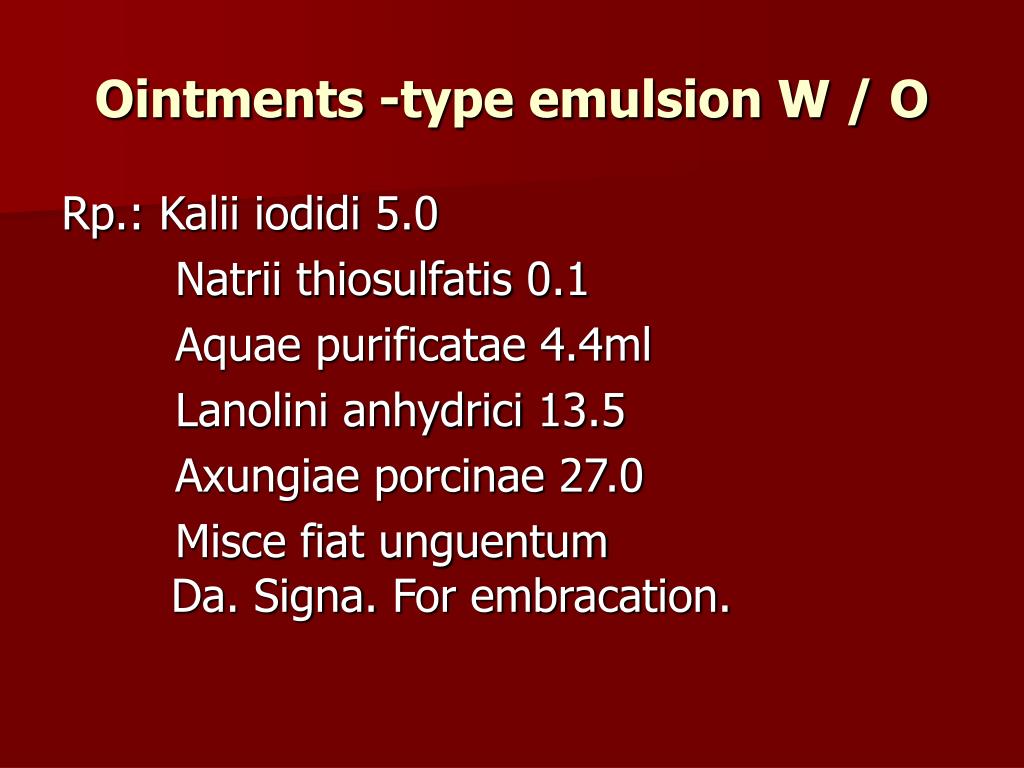 Ointments -type emulsion W / O

Rp.: Kalii iodidi 5.0
Natrii thiosulfatis 0.1
Aquae purificatae 4.4ml
Lanolini anhydrici 13.5
Axungiae porcinae 27.0
Misce fiat unguentum
Da. Signa. For embracation.